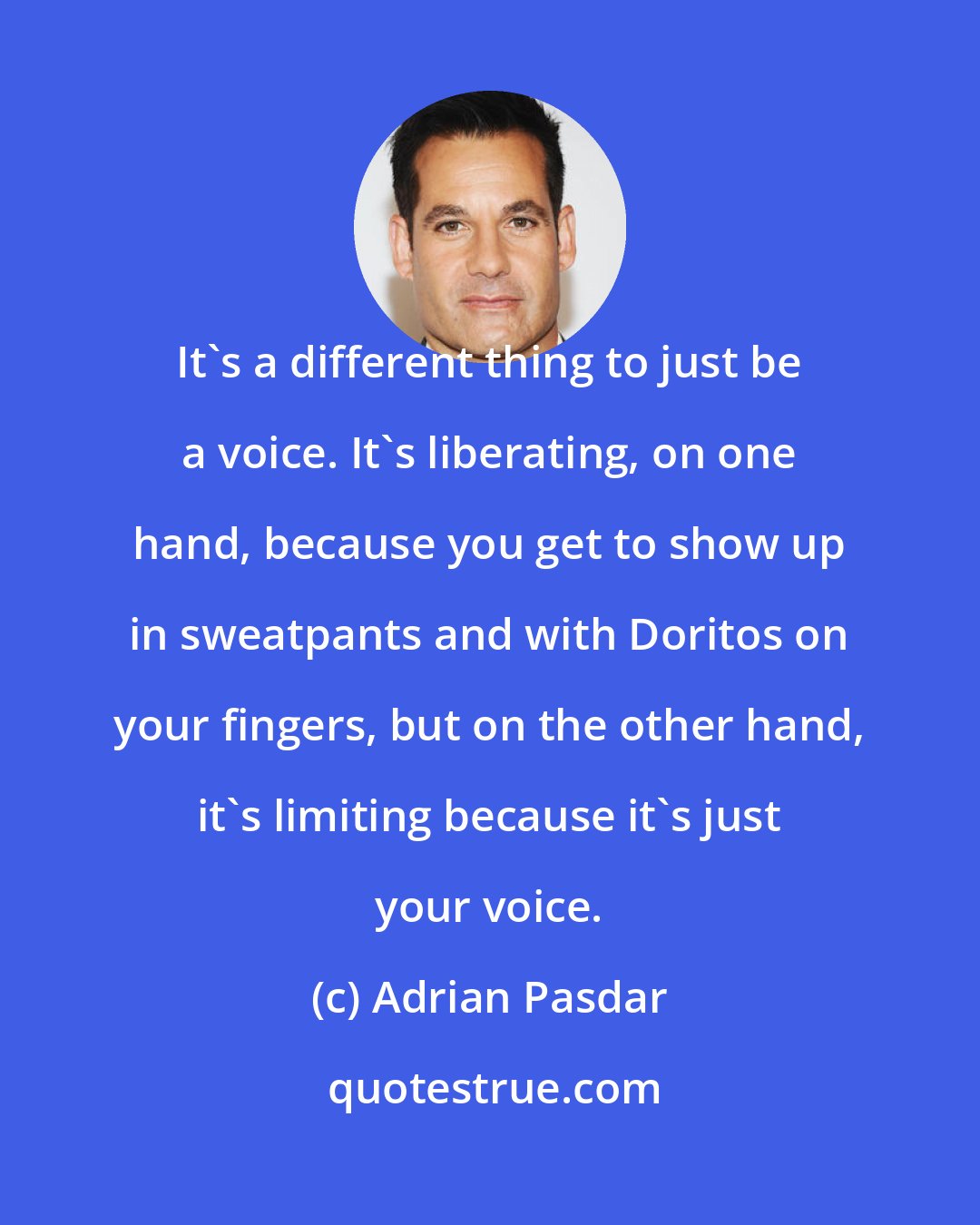 It`s a different thing to just be a voice. It`s liberating, on one hand, because you get to show up in sweatpants and with Doritos on your fingers, but on the other hand, it`s limiting because it`s just your voice.

(c) Adrian Pasdar

quotestrue.com